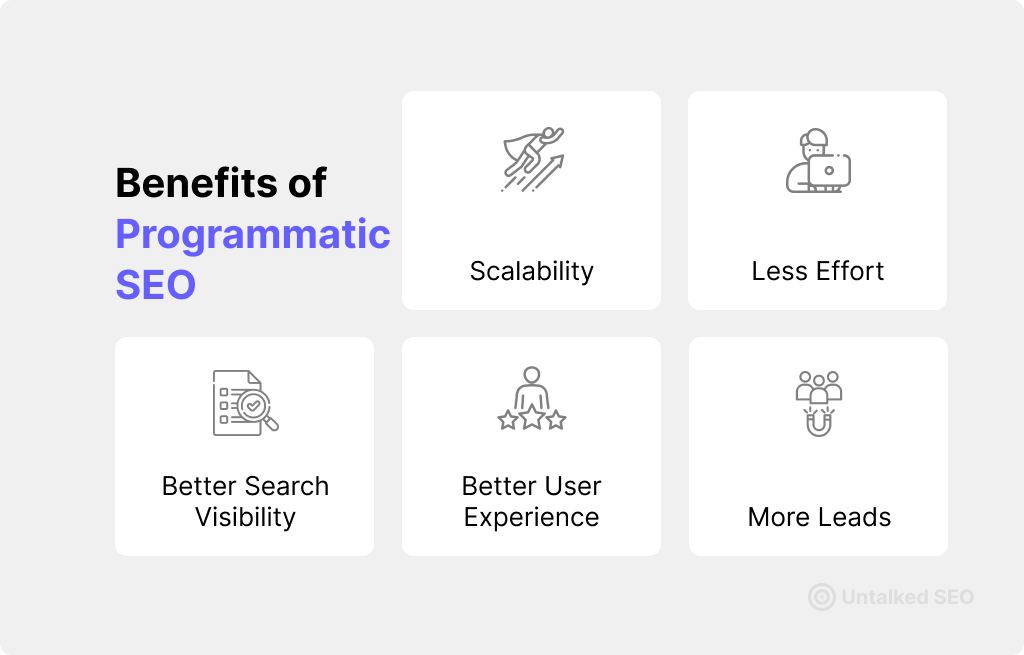 Benefits of Programmatic SEO

Scalability

Less Effort

Better Search Visibility

Better User Experience

More Leads

Untalked SEO